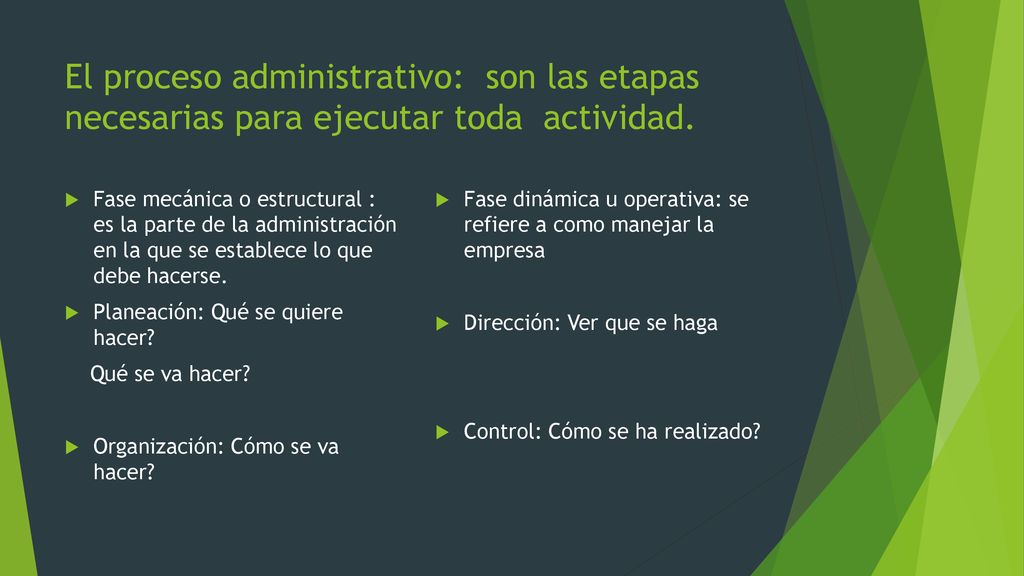 El proceso administrativo: son las etapas necesarias para ejecutar toda actividad.

Fase mecánica o estructural : es la parte de la administración en la que se establece lo que debe hacerse.

Planeación: Qué se quiere hacer?

Qué se va hacer?

Organización: Cómo se va hacer?

Fase dinámica u operativa: se refiere a como manejar la empresa

Dirección: Ver que se haga

Control: Cómo se ha realizado?